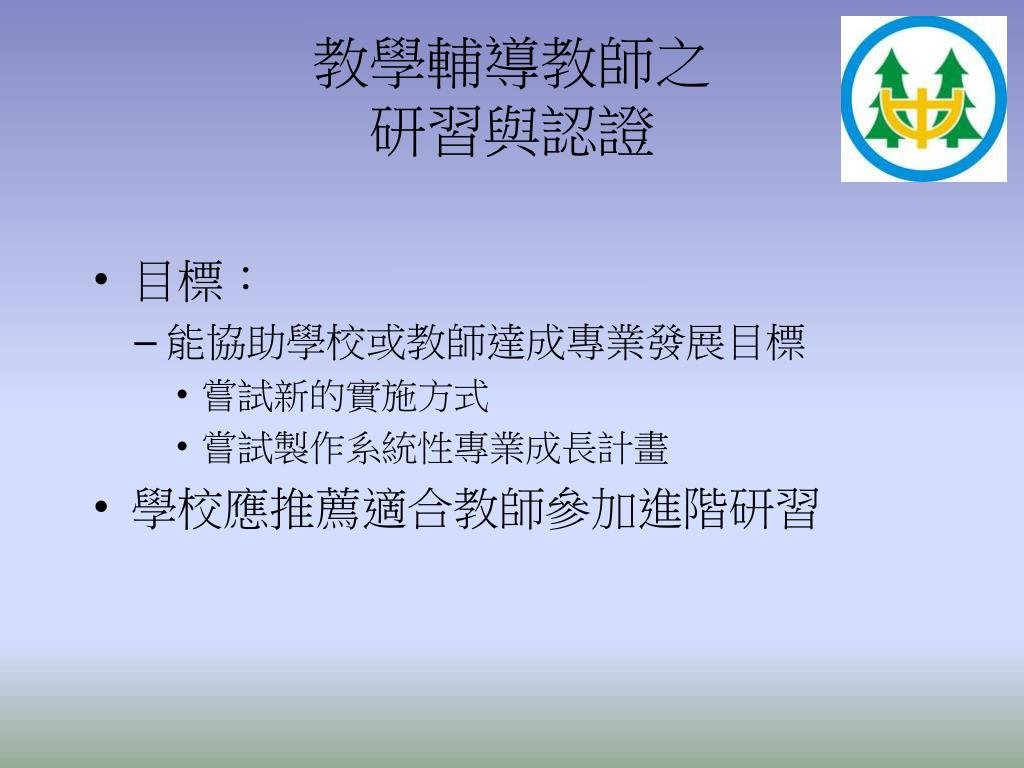 教學輔導教師之
研習與認證

• 目標：
– 能協助學校或教師達成專業發展目標
• 嘗試新的實施方式
• 嘗試製作系統性專業成長計畫
• 學校應推薦適合教師參加進階研習